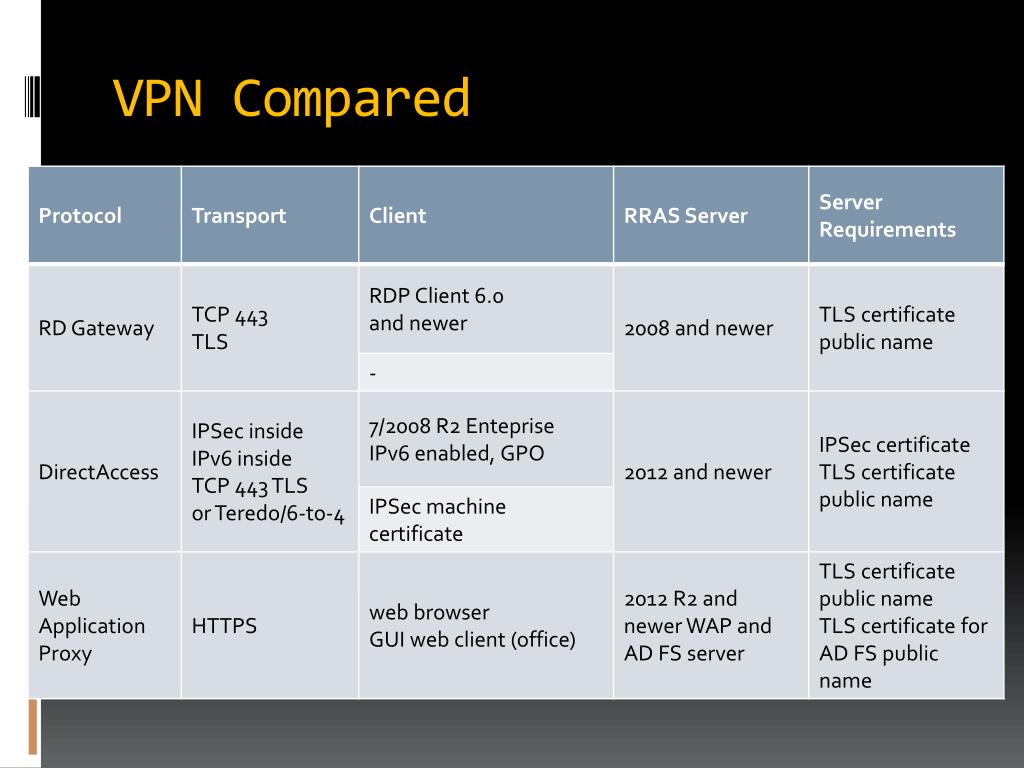 VPN Compared

| Protocol | Transport | Client | RRAS Server | Server Requirements |
|---|---|---|---|---|
| RD Gateway | TCP 443 TLS | RDP Client 6.0 and newer | 2008 and newer | TLS certificate public name |
| | | - | | |
| DirectAccess | IPSec inside IPv6 inside TCP 443 TLS or Teredo/6-to-4 | 7/2008 R2 Enteprise IPv6 enabled, GPO | 2012 and newer | IPSec certificate TLS certificate public name |
| | | IPSec machine certificate | | |
| Web Application Proxy | HTTPS | web browser GUI web client (office) | 2012 R2 and newer WAP and AD FS server | TLS certificate public name TLS certificate for AD FS public name |